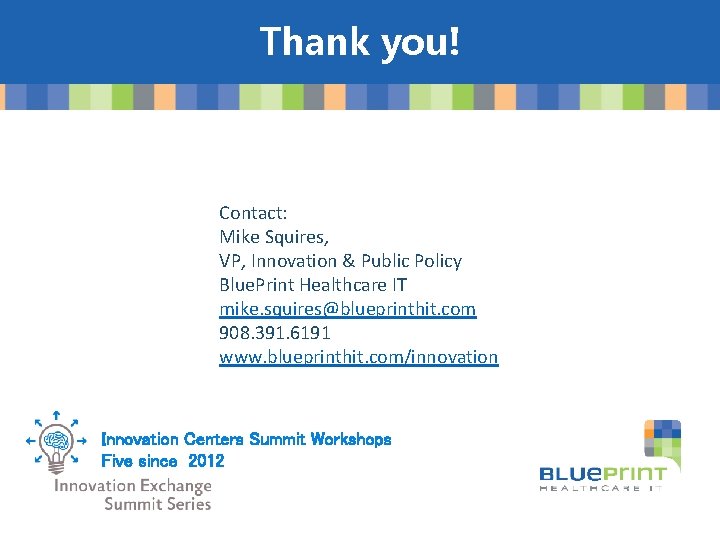 Thank you!

Contact:
Mike Squires,
VP, Innovation & Public Policy
BluePrint Healthcare IT
mike.squires@blueprinthit.com
908.391.6191
www.blueprinthit.com/innovation

Innovation Centers Summit Workshops
Five since 2012

Innovation Exchange
Summit Series

BLUEPRINT
HEALTHCARE IT